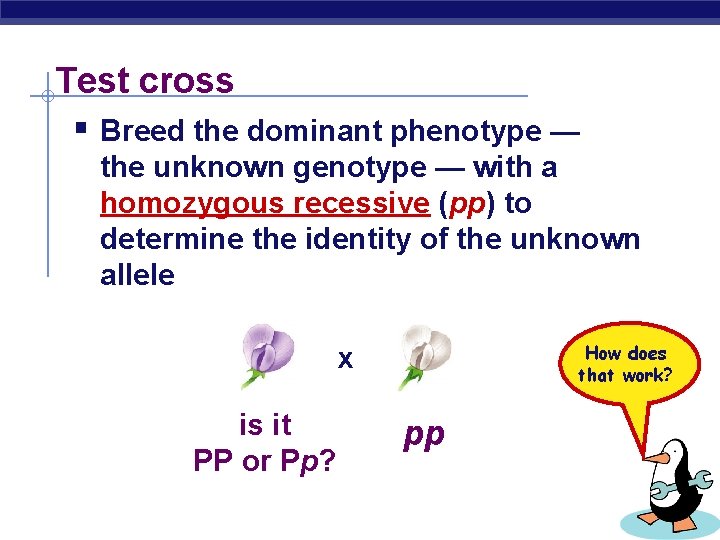 Test cross

▪ Breed the dominant phenotype — the unknown genotype — with a homozygous recessive (pp) to determine the identity of the unknown allele

x

is it
PP or Pp?

pp

How does that work?